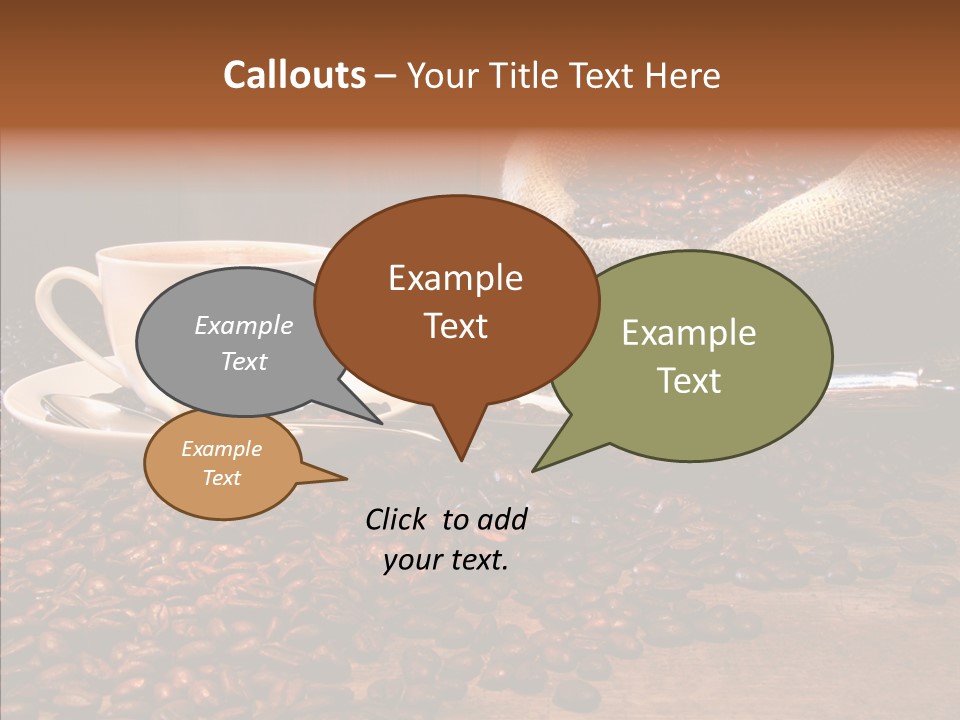 Callouts – Your Title Text Here

Example Text

Example Text

Example Text

Example Text

Click to add your text.